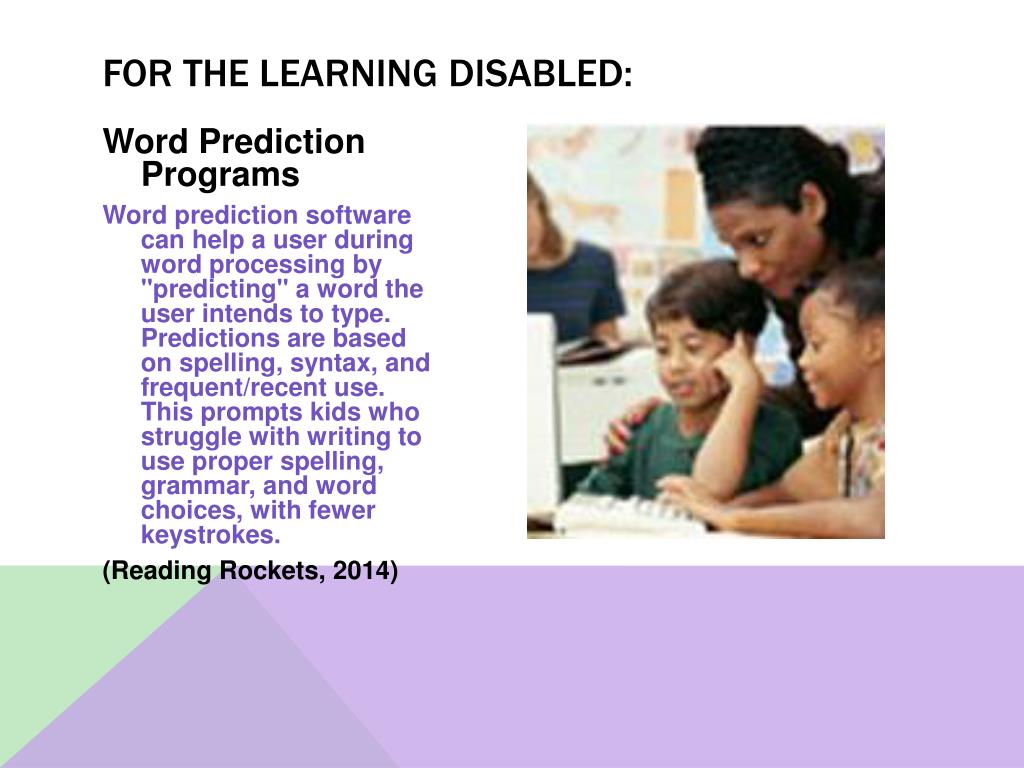 FOR THE LEARNING DISABLED:

Word Prediction Programs

Word prediction software can help a user during word processing by "predicting" a word the user intends to type. Predictions are based on spelling, syntax, and frequent/recent use. This prompts kids who struggle with writing to use proper spelling, grammar, and word choices, with fewer keystrokes.

(Reading Rockets, 2014)